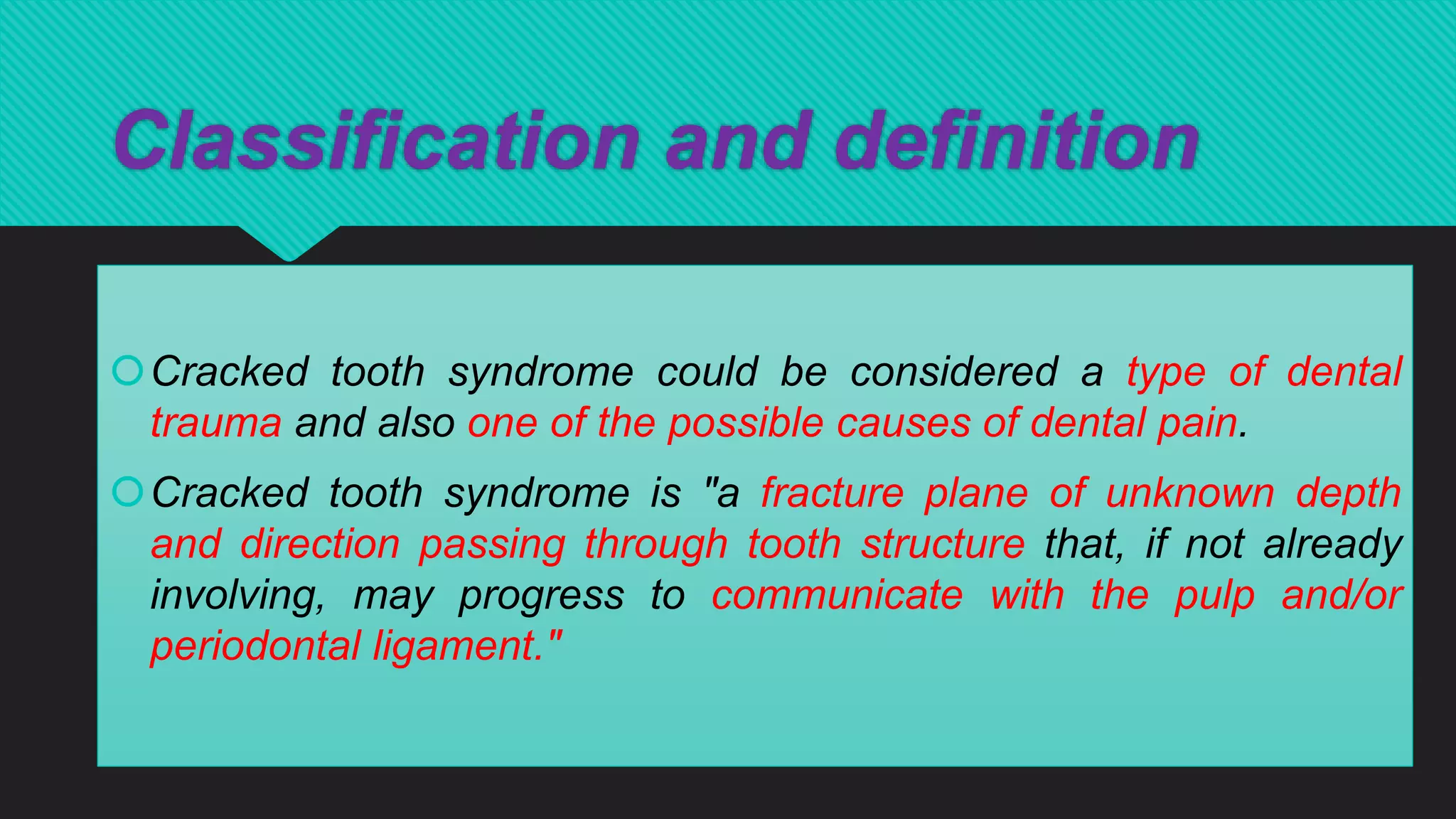 Classification and definition

Cracked tooth syndrome could be considered a type of dental trauma and also one of the possible causes of dental pain.

Cracked tooth syndrome is "a fracture plane of unknown depth and direction passing through tooth structure that, if not already involving, may progress to communicate with the pulp and/or periodontal ligament."